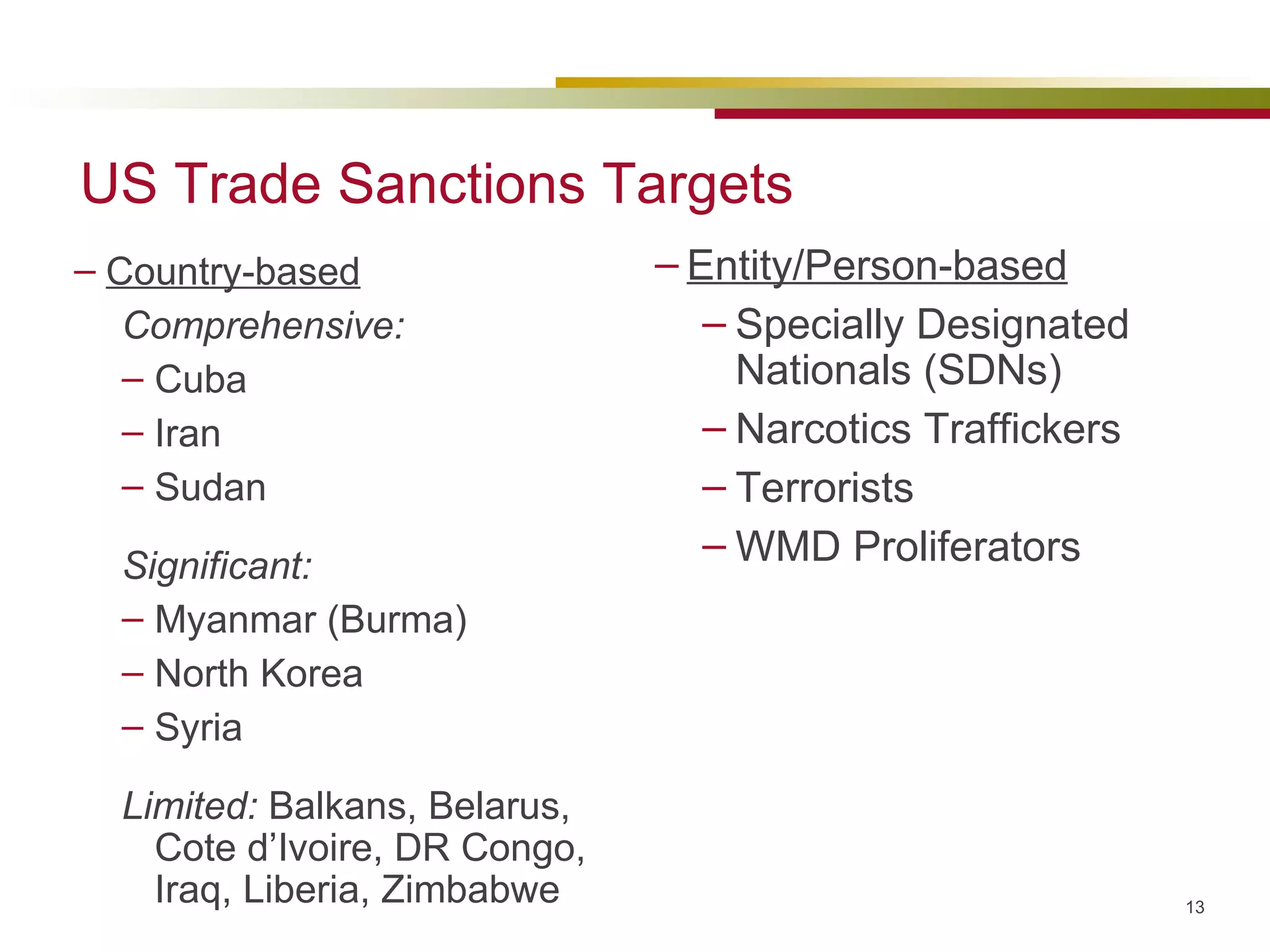 US Trade Sanctions Targets

– Country-based

Comprehensive:

– Cuba

– Iran

– Sudan

Significant:

– Myanmar (Burma)

– North Korea

– Syria

Limited: Balkans, Belarus, Cote d’Ivoire, DR Congo, Iraq, Liberia, Zimbabwe

– Entity/Person-based

– Specially Designated Nationals (SDNs)

– Narcotics Traffickers

– Terrorists

– WMD Proliferators

13